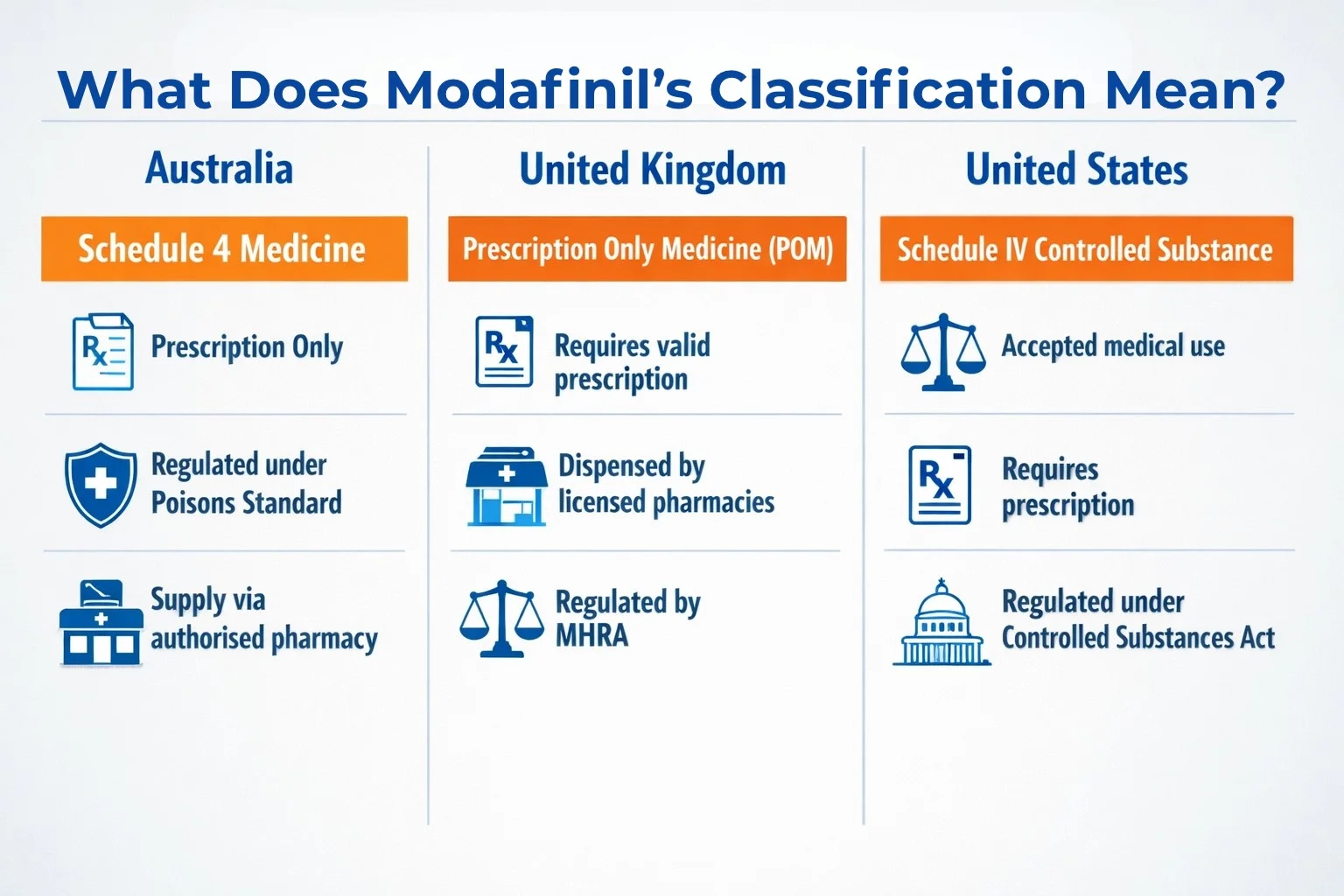 What Does Modafinil's Classification Mean?

Australia

Schedule 4 Medicine

Rx

Prescription Only

Regulated under Poisons Standard

Supply via authorised pharmacy

United Kingdom

Prescription Only Medicine (POM)

Rx

Requires valid prescription

Dispensed by licensed pharmacies

Regulated by MHRA

United States

Schedule IV Controlled Substance

Accepted medical use

Rx

Requires prescription

Regulated under Controlled Substances Act